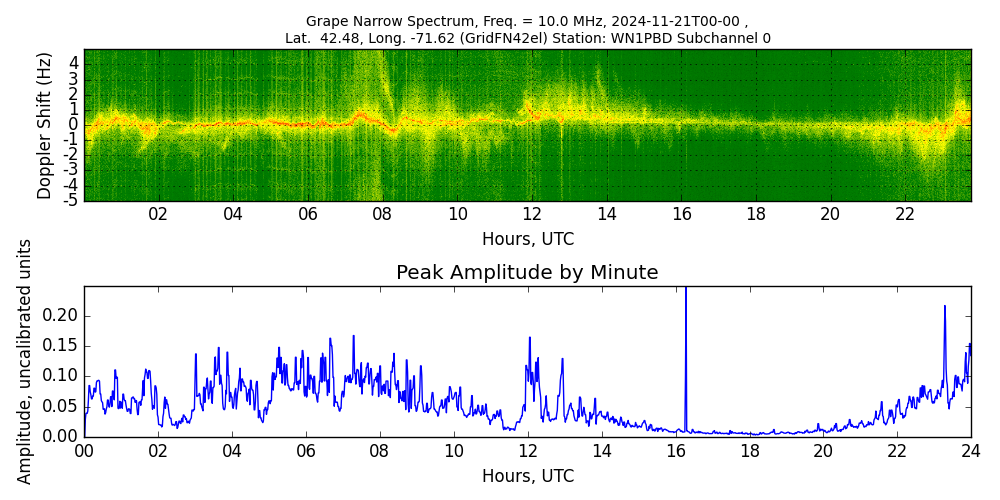 Grape Narrow Spectrum, Freq. = 10.0 MHz, 2024-11-21T00-00 ,
Lat. 42.48, Long. -71.62 (GridFN42el) Station: WN1PBD Subchannel 0

Doppler Shift (Hz)
4
3
2
1
0
-1
-2
-3
-4
-5
02 04 06 08 10 12 14 16 18 20 22
Hours, UTC

Peak Amplitude by Minute

Amplitude, uncalibrated units
0.20
0.15
0.10
0.05
0.00
00 02 04 06 08 10 12 14 16 18 20 22 24
Hours, UTC